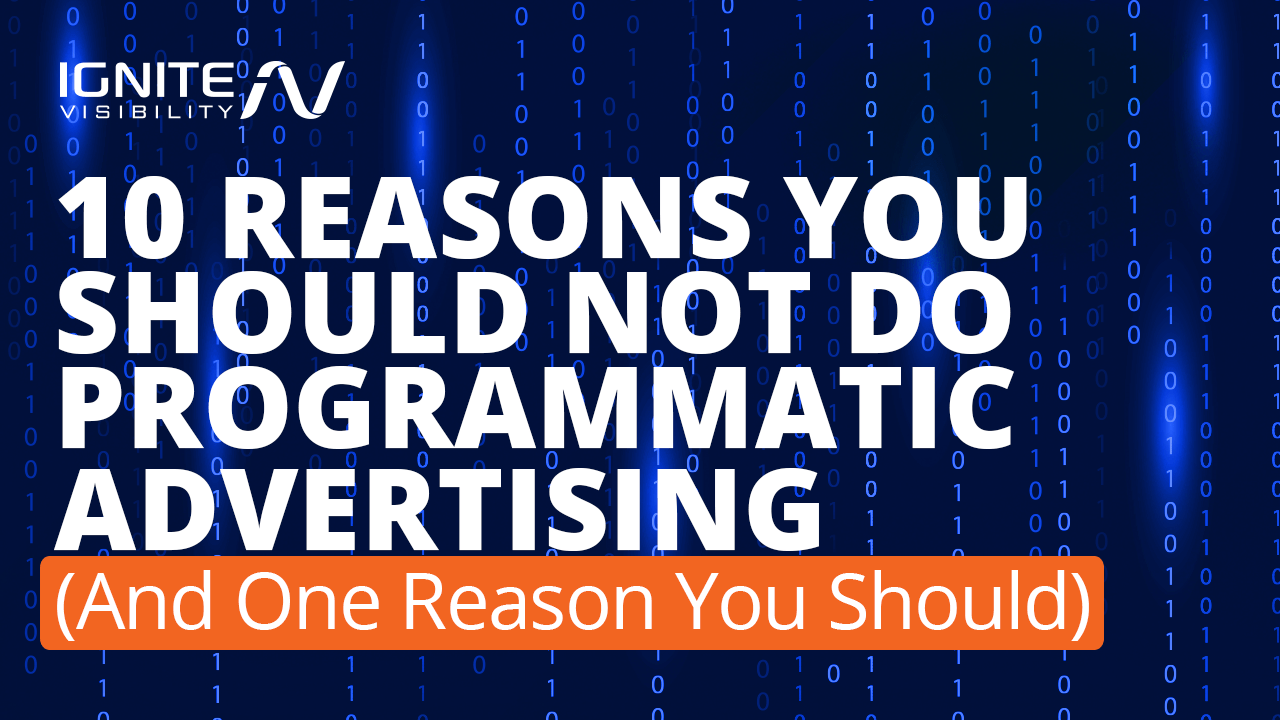 IGNITE VISIBILITY

10 REASONS YOU SHOULD NOT DO PROGRAMMATIC ADVERTISING

(And One Reason You Should)